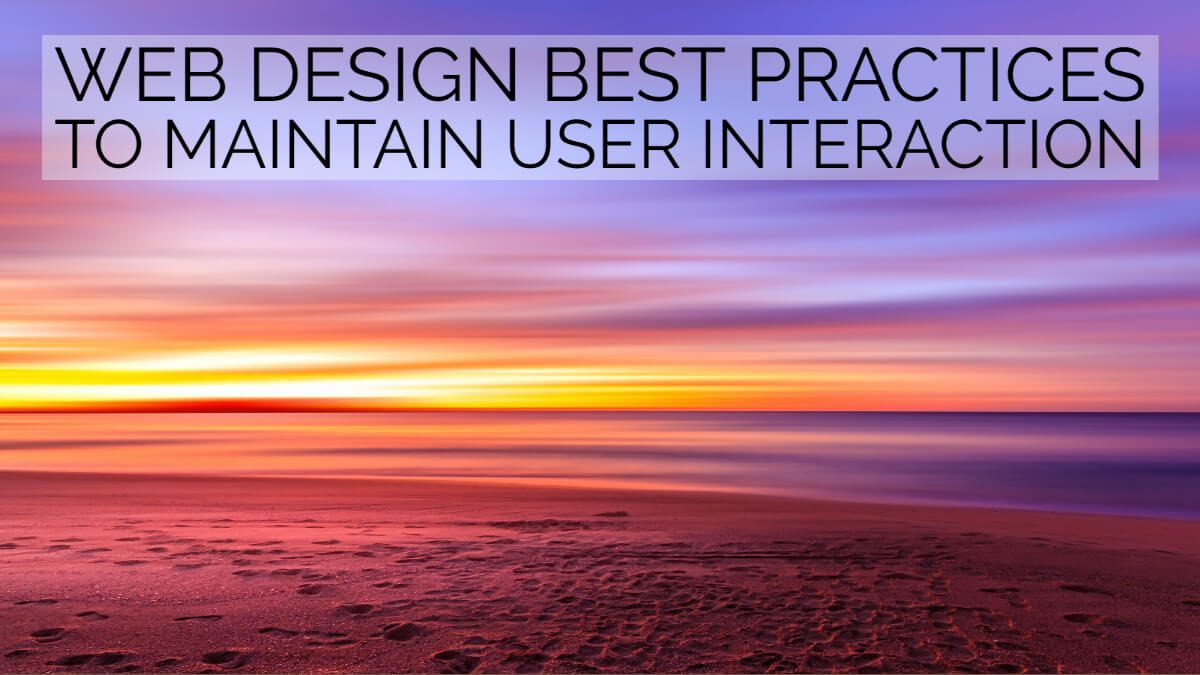 WEB DESIGN BEST PRACTICES TO MAINTAIN USER INTERACTION